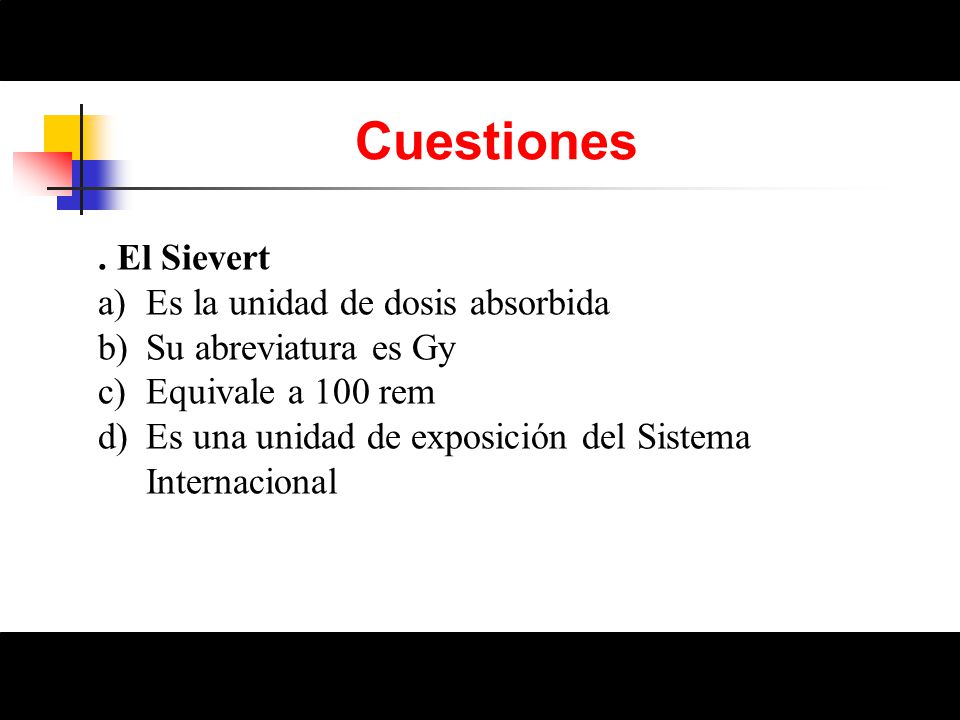 Cuestiones

. El Sievert
a) Es la unidad de dosis absorbida
b) Su abreviatura es Gy
c) Equivale a 100 rem
d) Es una unidad de exposición del Sistema Internacional